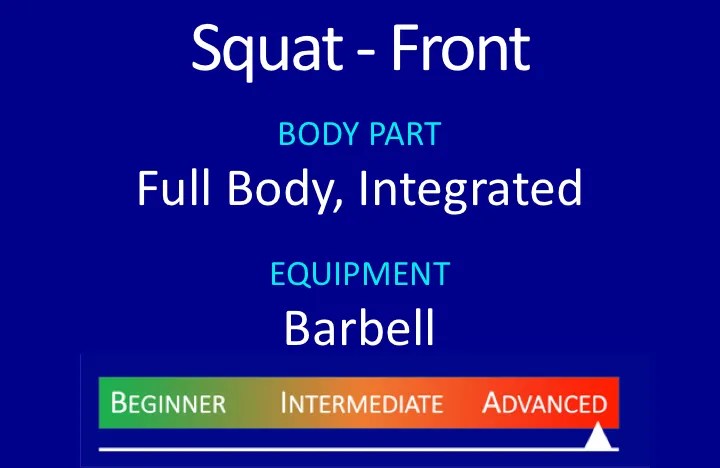 Squat - Front

BODY PART

Full Body, Integrated

EQUIPMENT

Barbell

BEGINNER INTERMEDIATE ADVANCED